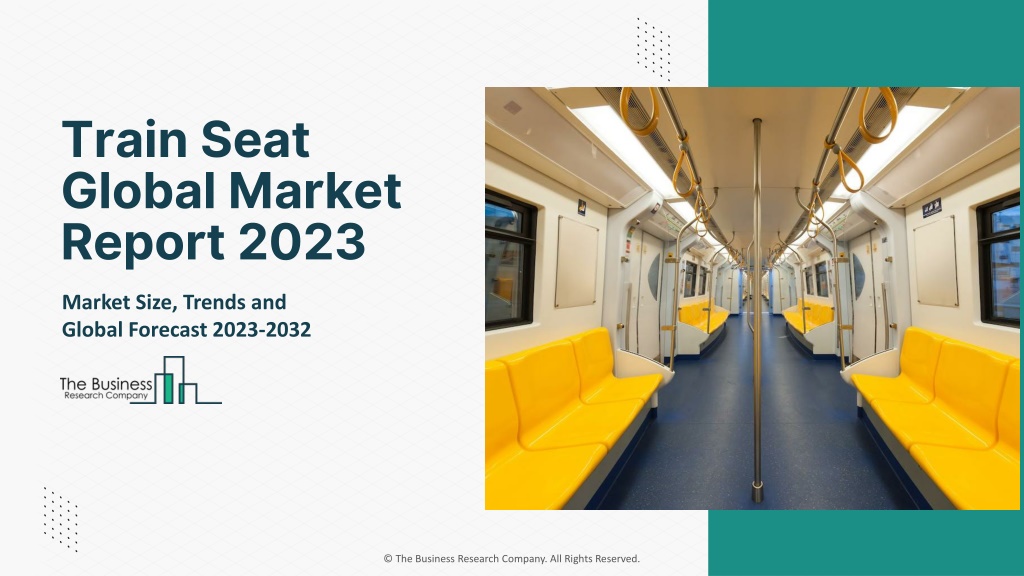 Train Seat Global Market Report 2023

Market Size, Trends and Global Forecast 2023-2032

The Business Research Company

© The Business Research Company. All Rights Reserved.